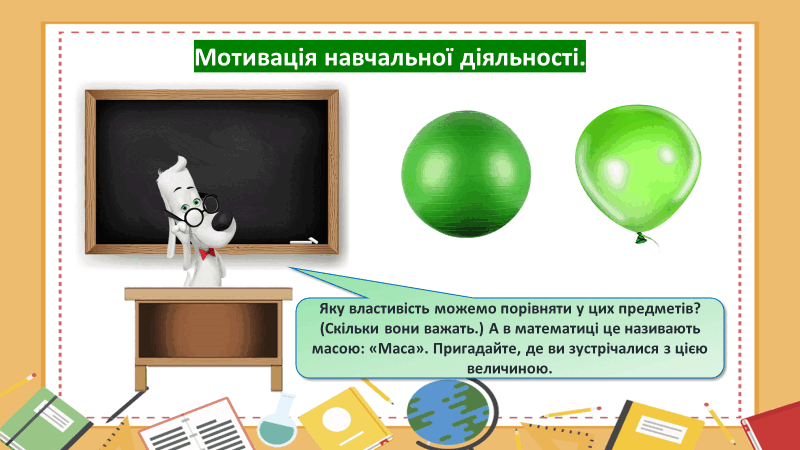 Мотивація навчальної діяльності.

Яку властивість можемо порівняти у цих предметів? (Скільки вони важать.) А в математиці це називають масою: «Маса». Пригадайте, де ви зустрічалися з цією величиною.